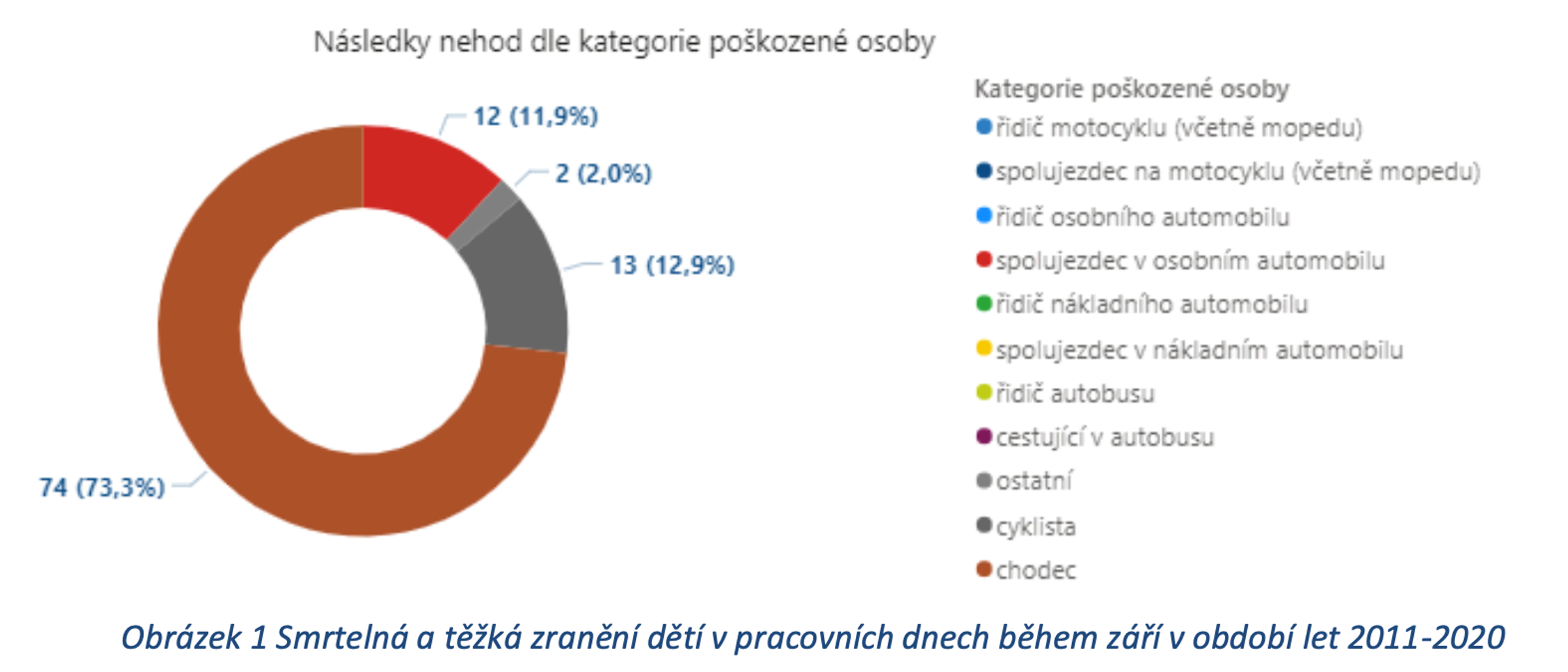 Následky nehod dle kategorie poškozené osoby

12 (11,9%)
2 (2,0%)
13 (12,9%)
74 (73,3%)

Kategorie poškozené osoby
řidič motocyklu (včetně mopedu)
spolujezdec na motocyklu (včetně mopedu)
řidič osobního automobilu
spolujezdec v osobním automobilu
řidič nákladního automobilu
spolujezdec v nákladním automobilu
řidič autobusu
cestující v autobusu
ostatní
cyklista
chodec

Obrázek 1 Smrtelná a těžká zranění dětí v pracovních dnech během září v období let 2011-2020